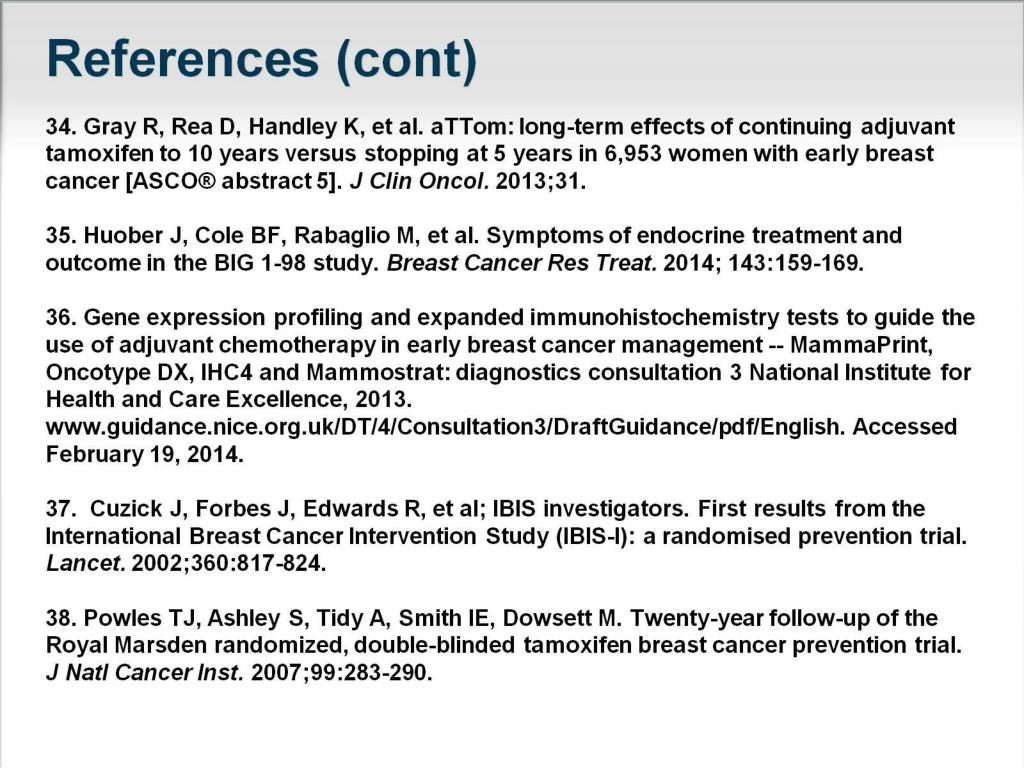 References (cont)

34. Gray R, Rea D, Handley K, et al. aTTom: long-term effects of continuing adjuvant tamoxifen to 10 years versus stopping at 5 years in 6,953 women with early breast cancer [ASCO® abstract 5]. J Clin Oncol. 2013;31.

35. Huober J, Cole BF, Rabaglio M, et al. Symptoms of endocrine treatment and outcome in the BIG 1-98 study. Breast Cancer Res Treat. 2014; 143:159-169.

36. Gene expression profiling and expanded immunohistochemistry tests to guide the use of adjuvant chemotherapy in early breast cancer management -- MammaPrint, Oncotype DX, IHC4 and Mammostrat: diagnostics consultation 3 National Institute for Health and Care Excellence, 2013. www.guidance.nice.org.uk/DT/4/Consultation3/DraftGuidance/pdf/English. Accessed February 19, 2014.

37. Cuzick J, Forbes J, Edwards R, et al; IBIS investigators. First results from the International Breast Cancer Intervention Study (IBIS-I): a randomised prevention trial. Lancet. 2002;360:817-824.

38. Powles TJ, Ashley S, Tidy A, Smith IE, Dowsett M. Twenty-year follow-up of the Royal Marsden randomized, double-blinded tamoxifen breast cancer prevention trial. J Natl Cancer Inst. 2007;99:283-290.